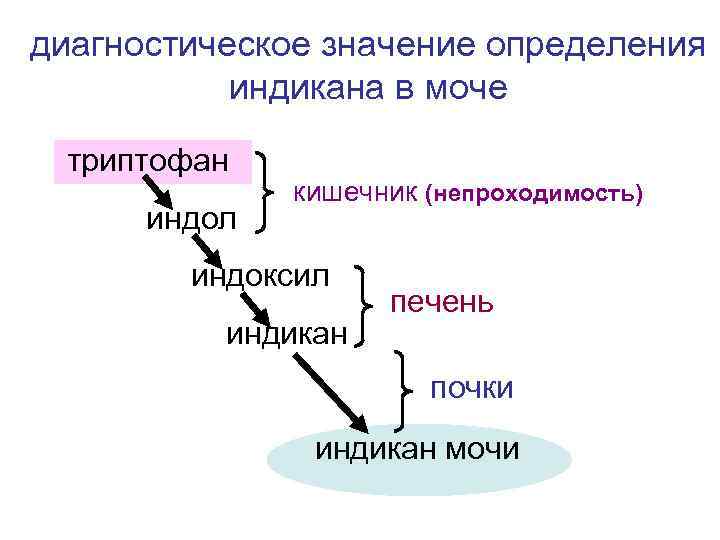 диагностическое значение определения индикана в моче

триптофан

индол

кишечник (непроходимость)

индоксил

индикан

печень

почки

индикан мочи